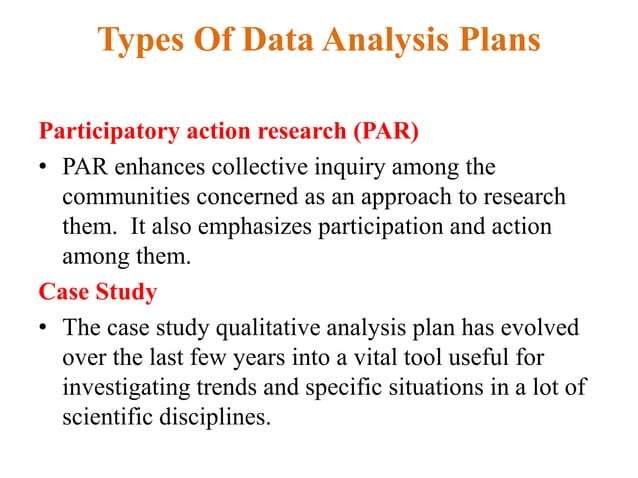 Types Of Data Analysis Plans

Participatory action research (PAR)

• PAR enhances collective inquiry among the communities concerned as an approach to research them. It also emphasizes participation and action among them.

Case Study

• The case study qualitative analysis plan has evolved over the last few years into a vital tool useful for investigating trends and specific situations in a lot of scientific disciplines.